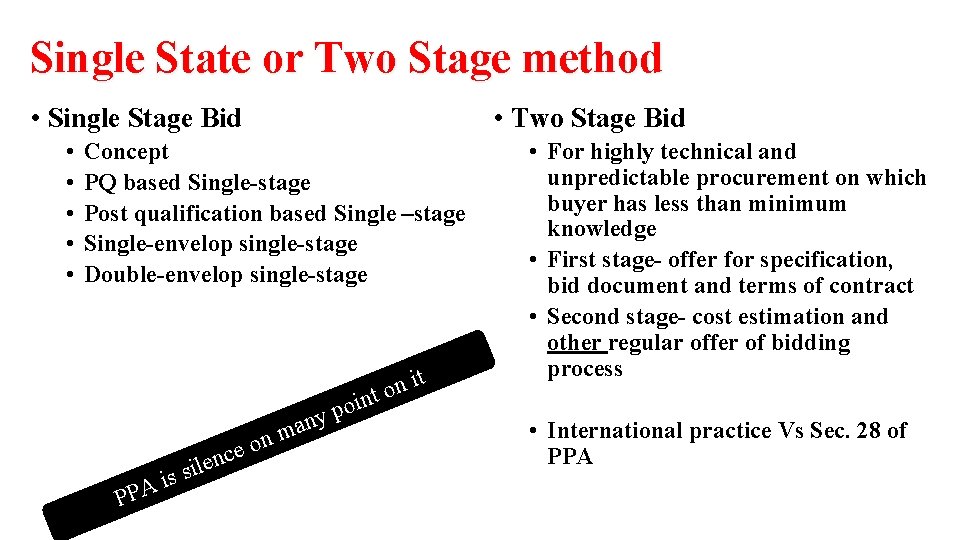 Single State or Two Stage method

• Single Stage Bid
• Concept
• PQ based Single-stage
• Post qualification based Single –stage
• Single-envelop single-stage
• Double-envelop single-stage

PPA is silence on many point on it

• Two Stage Bid
• For highly technical and unpredictable procurement on which buyer has less than minimum knowledge
• First stage- offer for specification, bid document and terms of contract
• Second stage- cost estimation and other regular offer of bidding process

• International practice Vs Sec. 28 of PPA